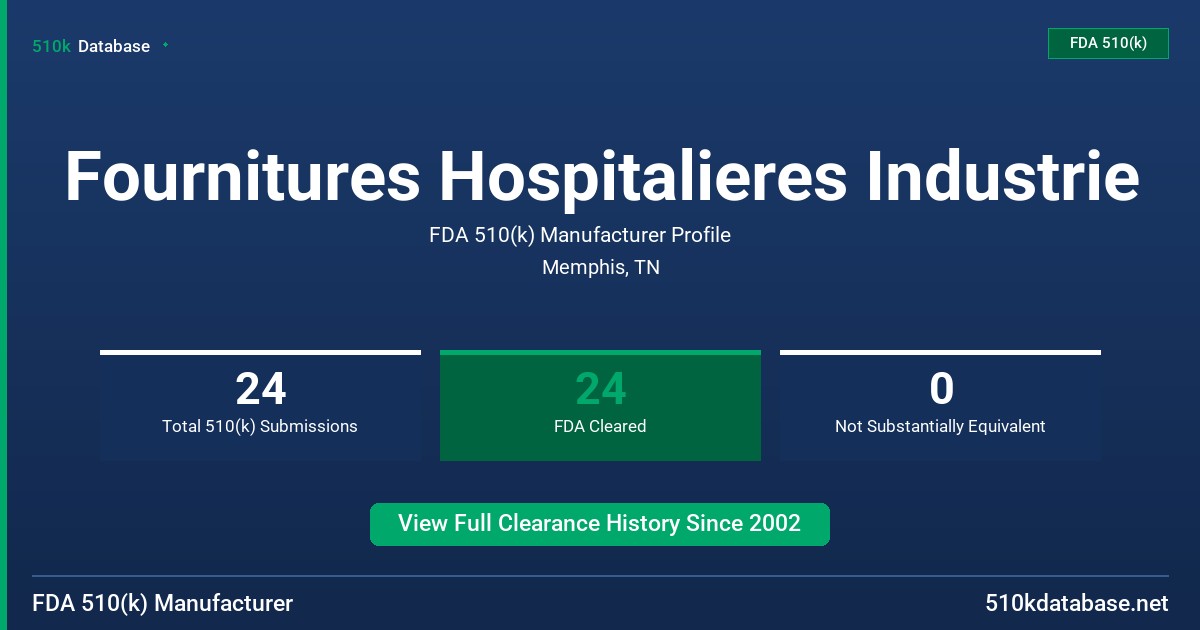 510k Database

FDA 510(k)

Fournitures Hospitalieres Industrie

FDA 510(k) Manufacturer Profile

Memphis, TN

24
Total 510(k) Submissions

24
FDA Cleared

0
Not Substantially Equivalent

View Full Clearance History Since 2002

FDA 510(k) Manufacturer

510kdatabase.net